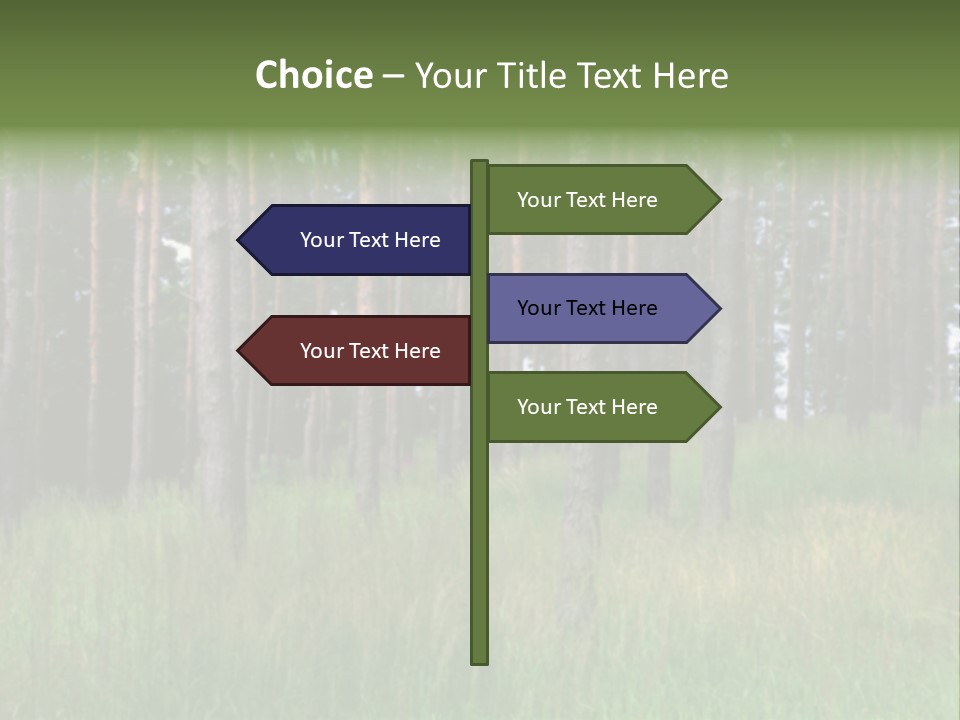 Choice – Your Title Text Here

Your Text Here

Your Text Here

Your Text Here

Your Text Here

Your Text Here